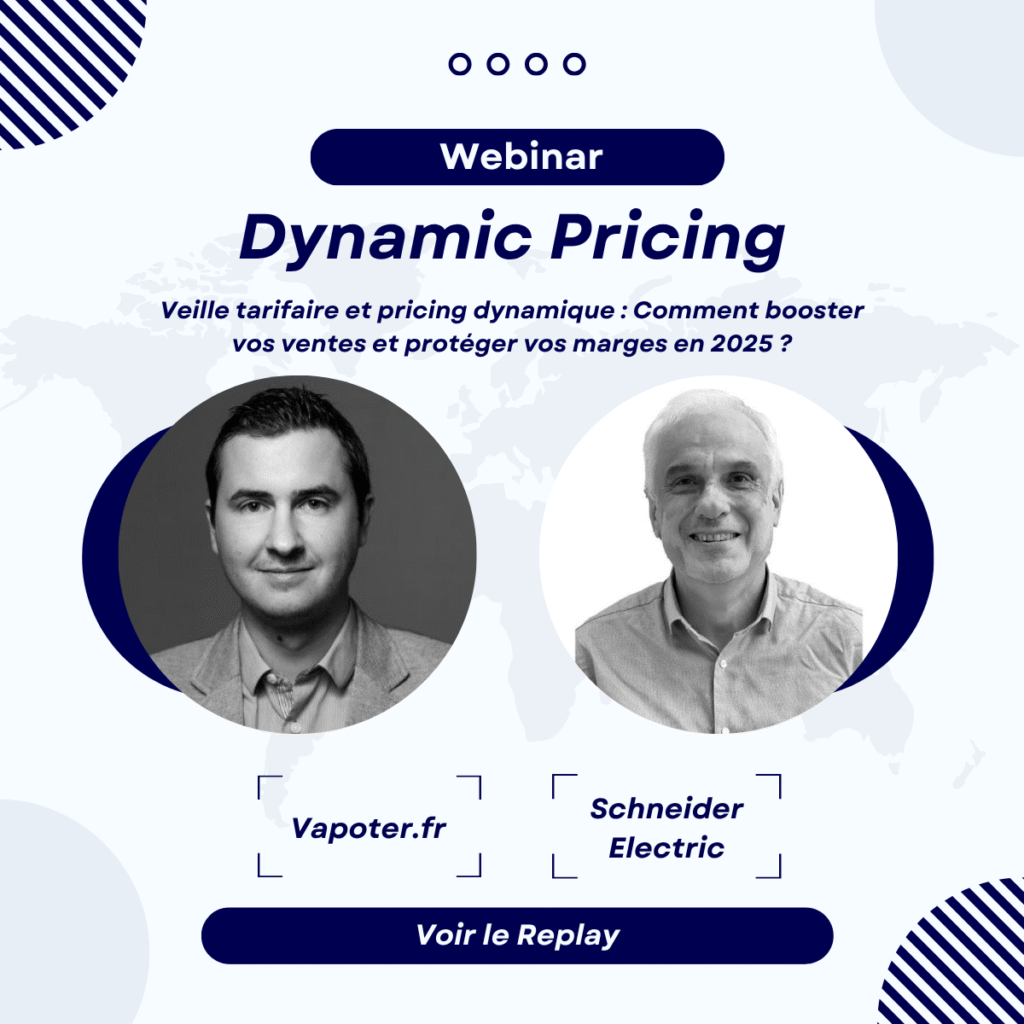 Webinar

Dynamic Pricing

Veille tarifaire et pricing dynamique : Comment booster vos ventes et protéger vos marges en 2025 ?

Vapoter.fr

Schneider Electric

Voir le Replay